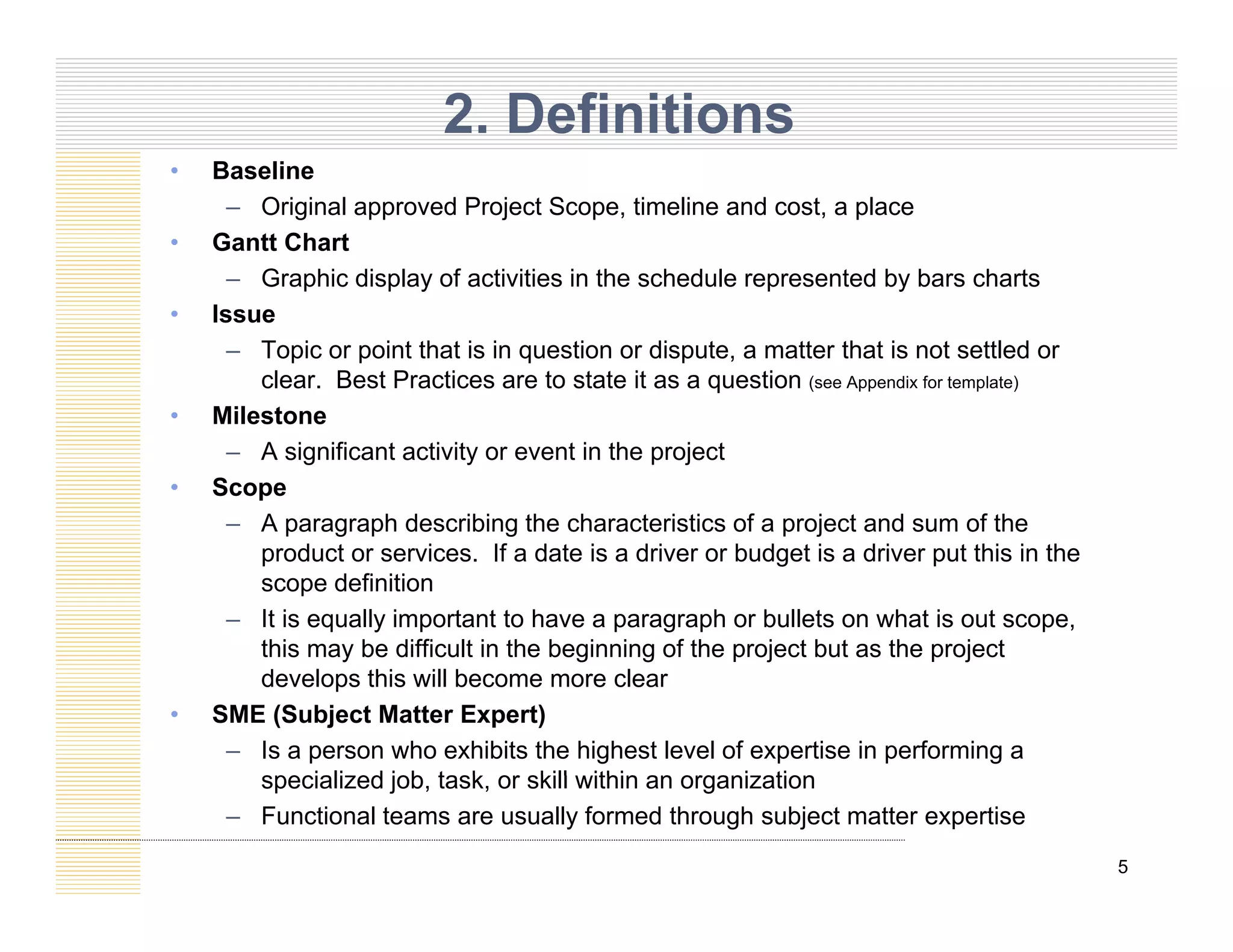 2. Definitions

• Baseline
– Original approved Project Scope, timeline and cost, a place
• Gantt Chart
– Graphic display of activities in the schedule represented by bars charts
• Issue
– Topic or point that is in question or dispute, a matter that is not settled or clear. Best Practices are to state it as a question (see Appendix for template)
• Milestone
– A significant activity or event in the project
• Scope
– A paragraph describing the characteristics of a project and sum of the product or services. If a date is a driver or budget is a driver put this in the scope definition
– It is equally important to have a paragraph or bullets on what is out scope, this may be difficult in the beginning of the project but as the project develops this will become more clear
• SME (Subject Matter Expert)
– Is a person who exhibits the highest level of expertise in performing a specialized job, task, or skill within an organization
– Functional teams are usually formed through subject matter expertise

5